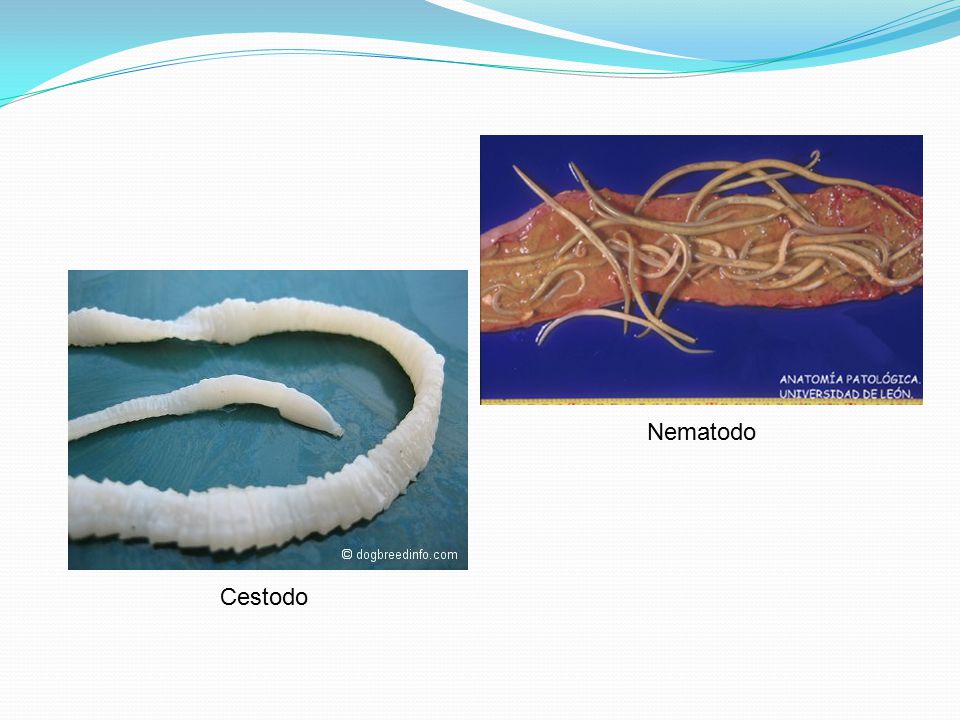 ANATOMÍA PATOLÓGICA.
UNIVERSIDAD DE LEÓN.

Nematodo

© dogbreedinfo.com

Cestodo